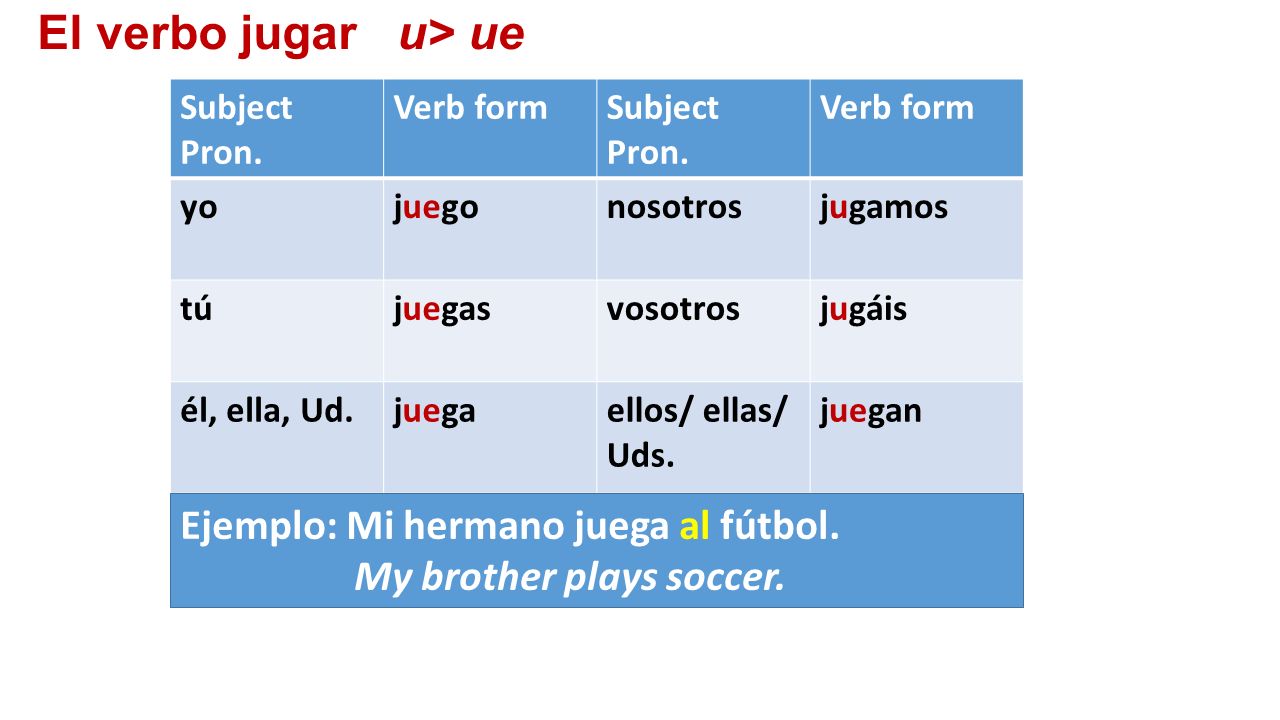 El verbo jugar   u> ue

| Subject Pron. | Verb form | Subject Pron. | Verb form |
|---|---|---|---|
| yo | juego | nosotros | jugamos |
| tú | juegas | vosotros | jugáis |
| él, ella, Ud. | juega | ellos/ ellas/ Uds. | juegan |

Ejemplo: Mi hermano juega al fútbol.
My brother plays soccer.